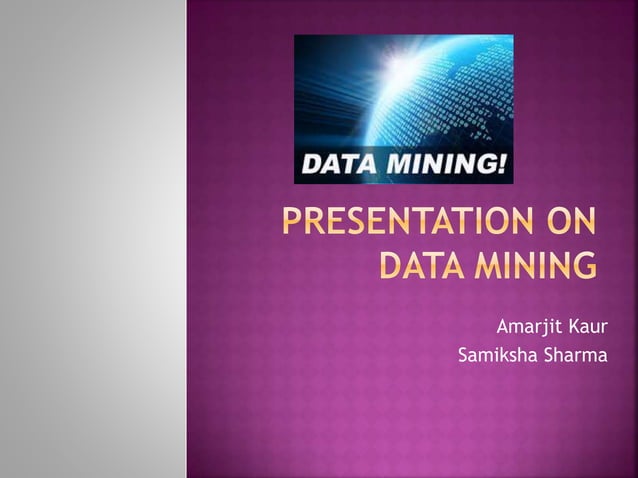 DATA MINING!

PRESENTATION ON DATA MINING

Amarjit Kaur
Samiksha Sharma